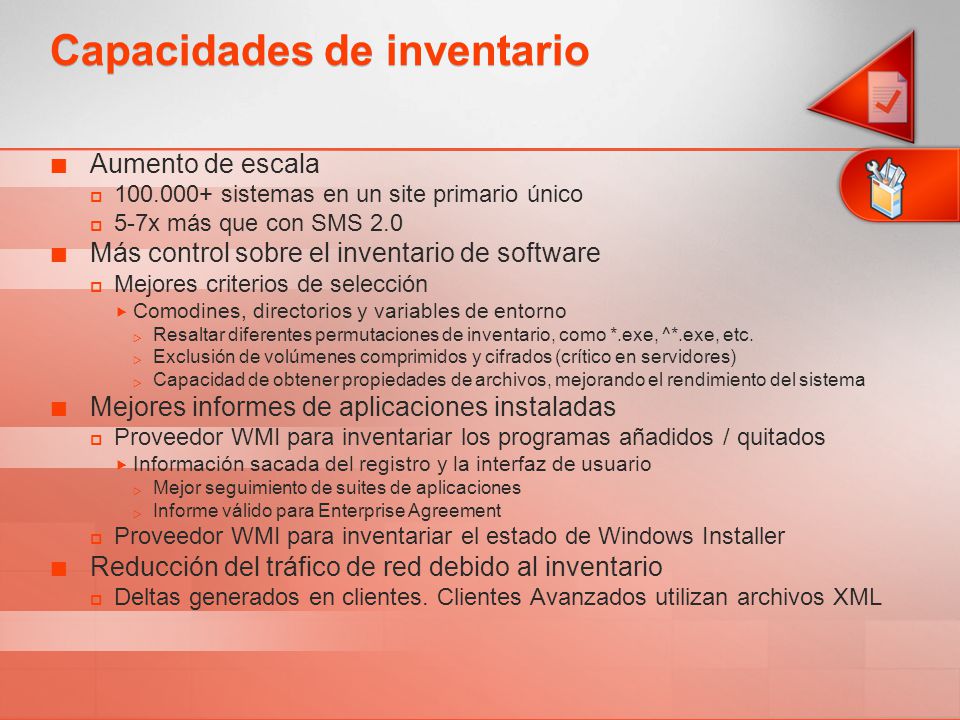 Capacidades de inventario

Aumento de escala
100.000+ sistemas en un site primario único
5-7x más que con SMS 2.0
Más control sobre el inventario de software
Mejores criterios de selección
Comodines, directorios y variables de entorno
Resaltar diferentes permutaciones de inventario, como *.exe, ^*.exe, etc.
Exclusión de volúmenes comprimidos y cifrados (crítico en servidores)
Capacidad de obtener propiedades de archivos, mejorando el rendimiento del sistema
Mejores informes de aplicaciones instaladas
Proveedor WMI para inventariar los programas añadidos / quitados
Información sacada del registro y la interfaz de usuario
Mejor seguimiento de suites de aplicaciones
Informe válido para Enterprise Agreement
Proveedor WMI para inventariar el estado de Windows Installer
Reducción del tráfico de red debido al inventario
Deltas generados en clientes. Clientes Avanzados utilizan archivos XML